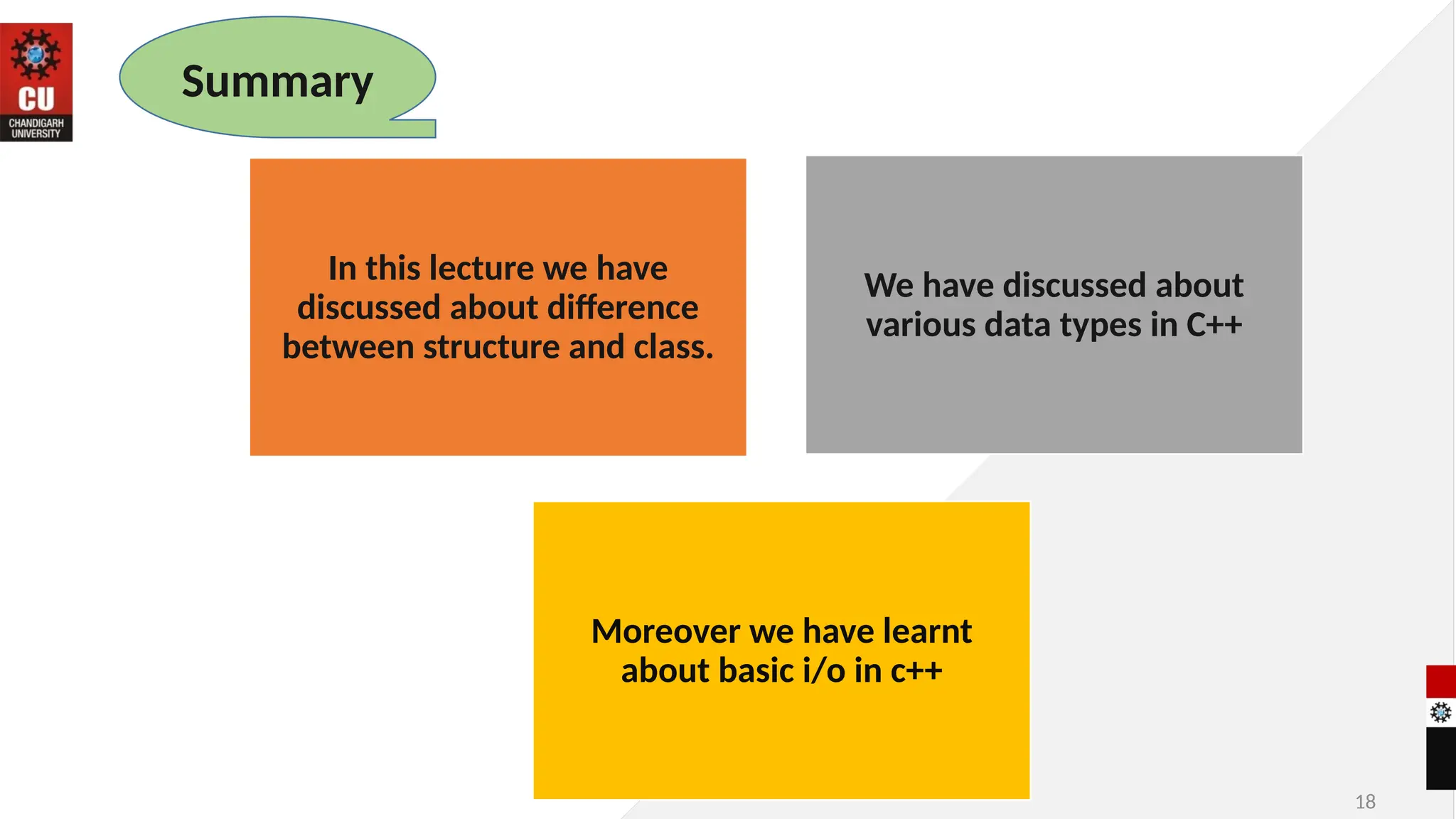 CU
CHANDIGARH UNIVERSITY

Summary

In this lecture we have discussed about difference between structure and class.

We have discussed about various data types in C++

Moreover we have learnt about basic i/o in c++

18